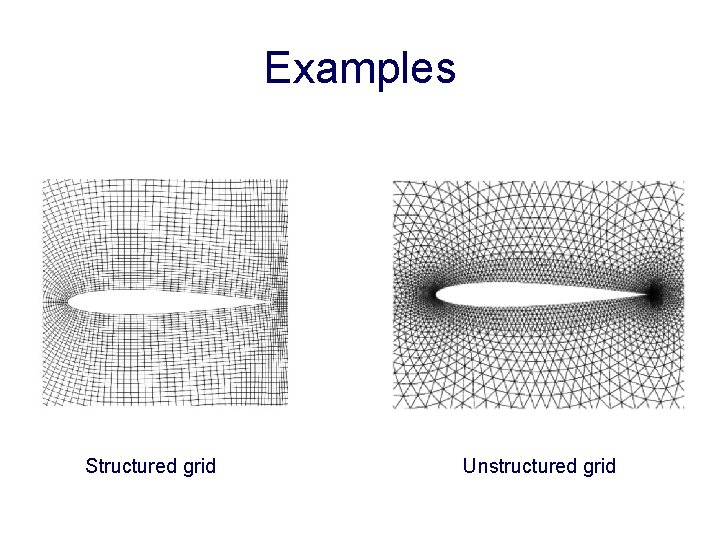 Examples

Structured grid

Unstructured grid